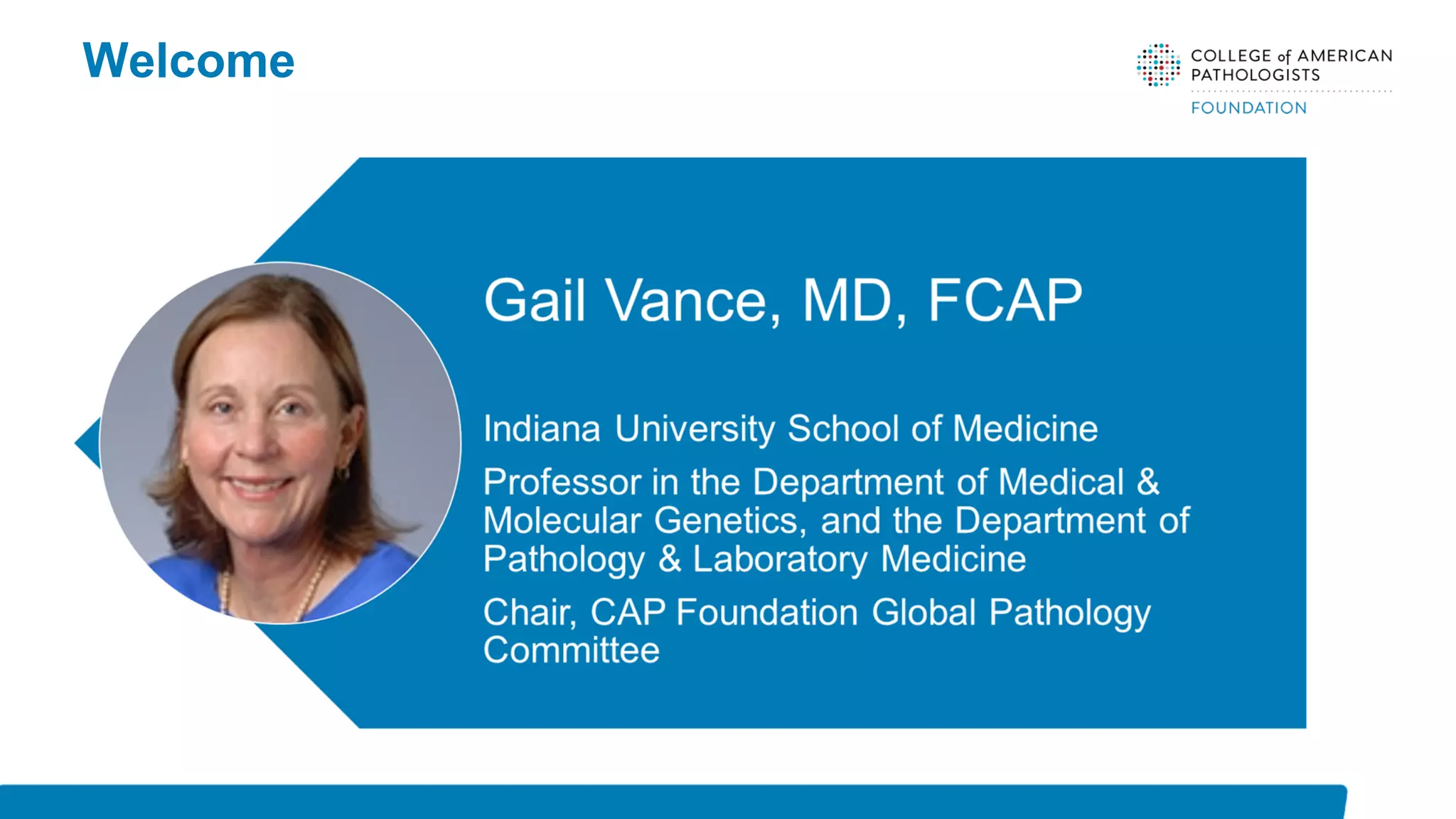 Welcome

COLLEGE of AMERICAN PATHOLOGISTS
FOUNDATION

Gail Vance, MD, FCAP

Indiana University School of Medicine

Professor in the Department of Medical & Molecular Genetics, and the Department of Pathology & Laboratory Medicine

Chair, CAP Foundation Global Pathology Committee